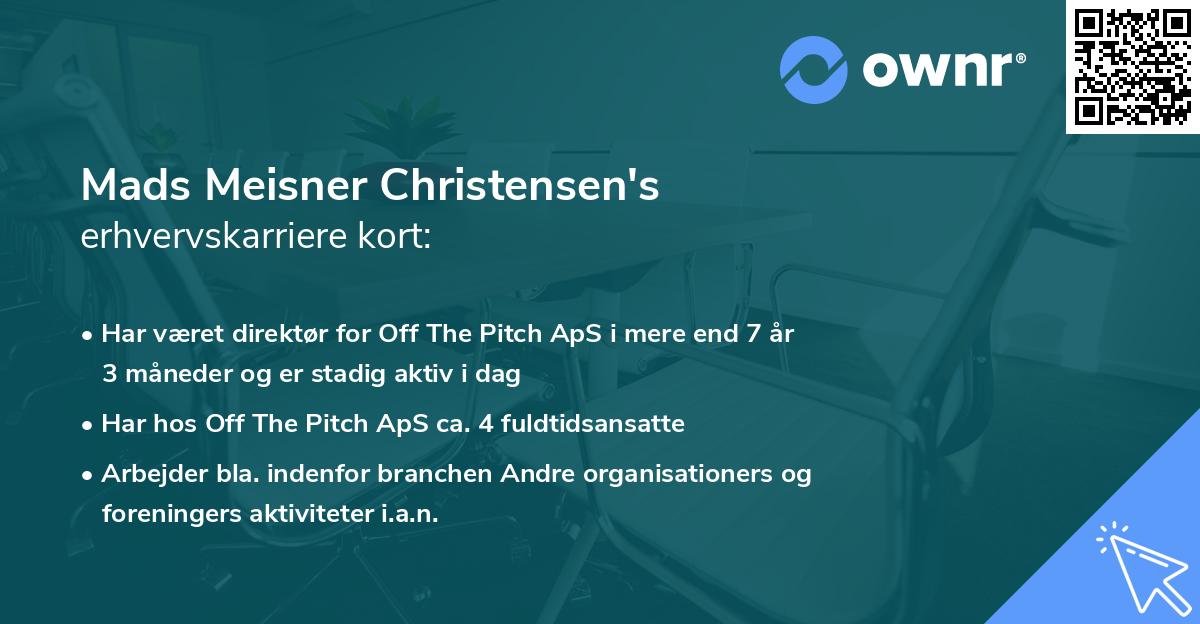 ownr®

Mads Meisner Christensen's
erhvervskarriere kort:

• Har været direktør for Off The Pitch ApS i mere end 7 år 3 måneder og er stadig aktiv i dag
• Har hos Off The Pitch ApS ca. 4 fuldtidsansatte
• Arbejder bla. indenfor branchen Andre organisationers og foreningers aktiviteter i.a.n.